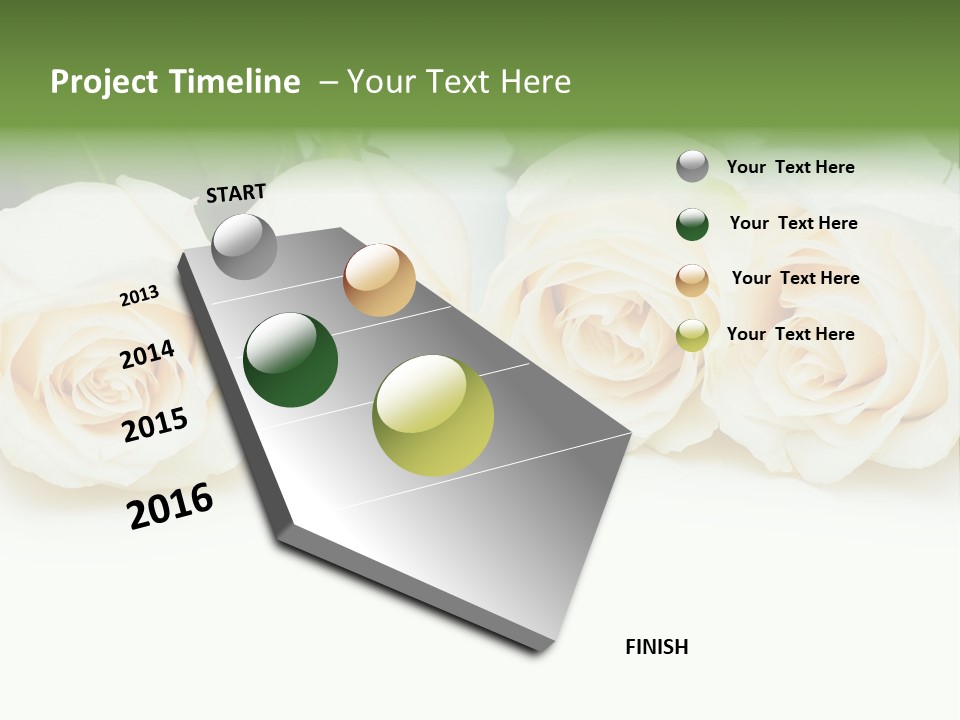 Project Timeline – Your Text Here

START

2013

2014

2015

2016

FINISH

Your Text Here

Your Text Here

Your Text Here

Your Text Here